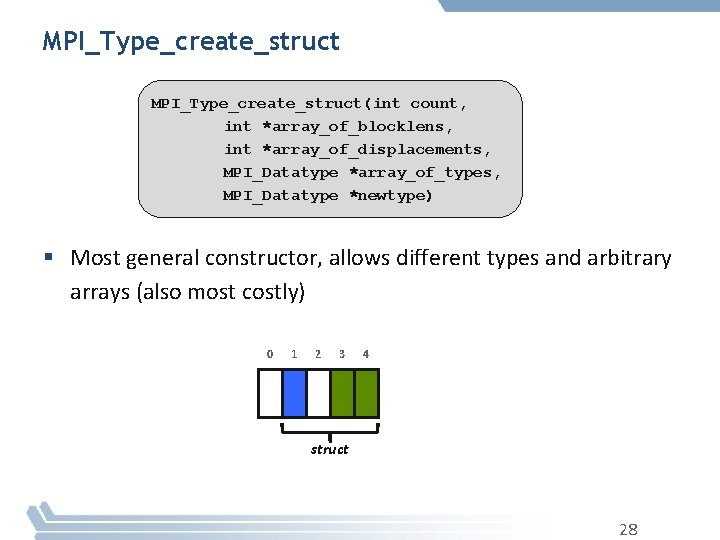 MPI_Type_create_struct

MPI_Type_create_struct(int count,
int *array_of_blocklens,
int *array_of_displacements,
MPI_Datatype *array_of_types,
MPI_Datatype *newtype)

▪ Most general constructor, allows different types and arbitrary arrays (also most costly)

0 1 2 3 4

struct

28